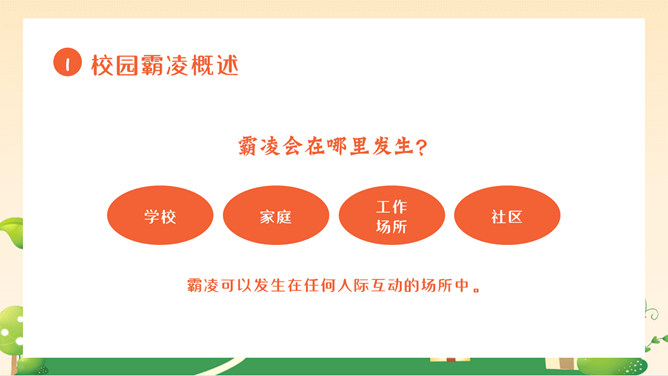 1 校园霸凌概述

霸凌会在哪里发生？

学校

家庭

工作场所

社区

霸凌可以发生在任何人际互动的场所中。